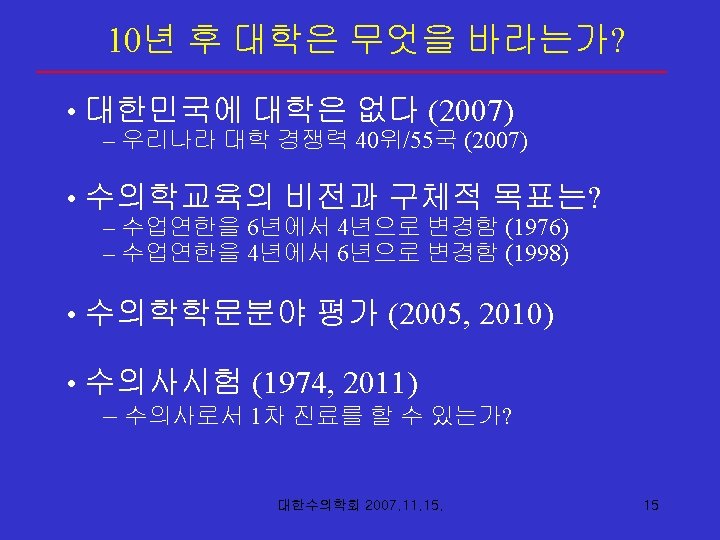 10년 후 대학은 무엇을 바라는가?

• 대한민국에 대학은 없다 (2007)
– 우리나라 대학 경쟁력 40위/55국 (2007)

• 수의학교육의 비전과 구체적 목표는?
– 수업연한을 6년에서 4년으로 변경함 (1976)
– 수업연한을 4년에서 6년으로 변경함 (1998)

• 수의학학문분야 평가 (2005, 2010)

• 수의사시험 (1974, 2011)
– 수의사로서 1차 진료를 할 수 있는가?

대한수의학회 2007.11.15.

15